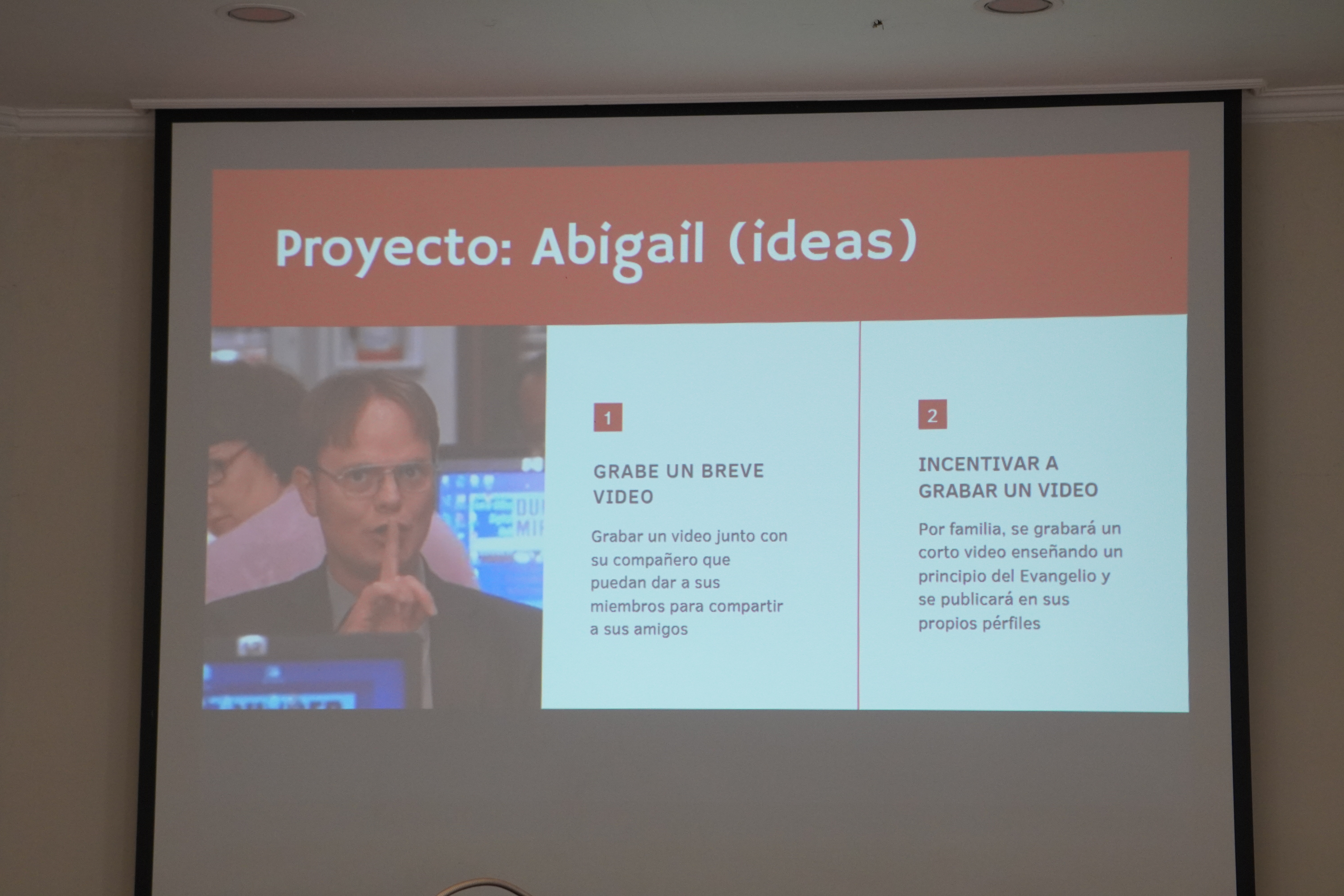 Proyecto: Abigail (ideas)

1

GRABE UN BREVE VIDEO

Grabar un video junto con su compañero que puedan dar a sus miembros para compartir a sus amigos

2

INCENTIVAR A GRABAR UN VIDEO

Por familia, se grabará un corto video enseñando un principio del Evangelio y se publicará en sus propios pérfiles